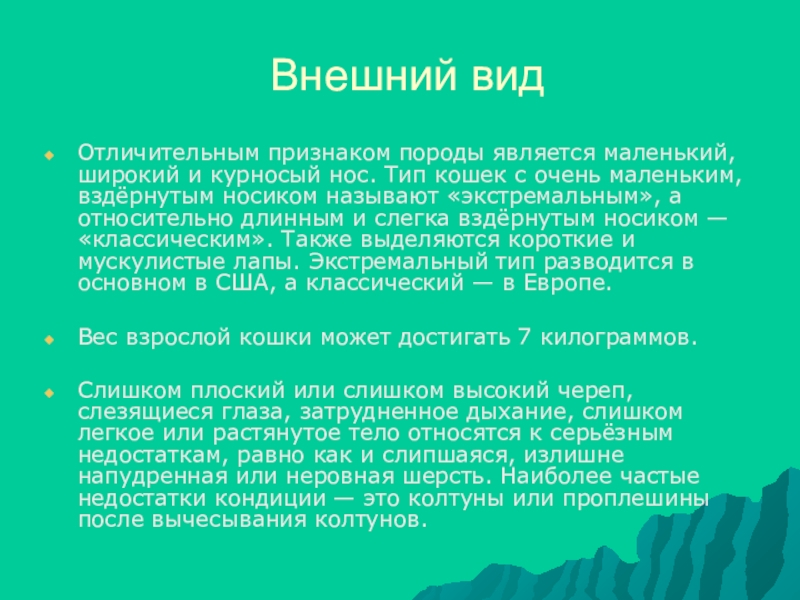 Внешний вид

Отличительным признаком породы является маленький, широкий и курносый нос. Тип кошек с очень маленьким, вздёрнутым носиком называют «экстремальным», а относительно длинным и слегка вздёрнутым носиком — «классическим». Также выделяются короткие и мускулистые лапы. Экстремальный тип разводится в основном в США, а классический — в Европе.

Вес взрослой кошки может достигать 7 килограммов.

Слишком плоский или слишком высокий череп, слезящиеся глаза, затрудненное дыхание, слишком легкое или растянутое тело относятся к серьёзным недостаткам, равно как и слипшаяся, излишне напудренная или неровная шерсть. Наиболее частые недостатки кондиции — это колтуны или проплешины после вычесывания колтунов.